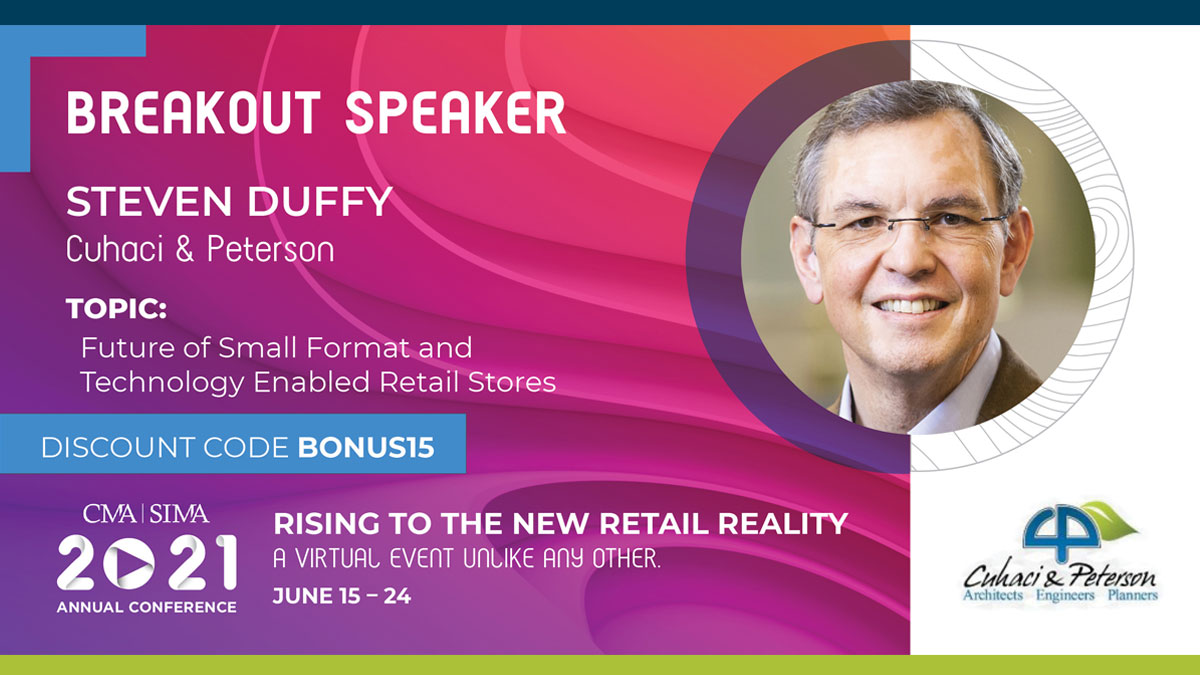 BREAKOUT SPEAKER

STEVEN DUFFY
Cuhaci & Peterson

TOPIC:
Future of Small Format and Technology Enabled Retail Stores

DISCOUNT CODE BONUS15

CMA | SIMA
2021
ANNUAL CONFERENCE

RISING TO THE NEW RETAIL REALITY
A VIRTUAL EVENT UNLIKE ANY OTHER.
JUNE 15 – 24

Cuhaci & Peterson
Architects Engineers Planners